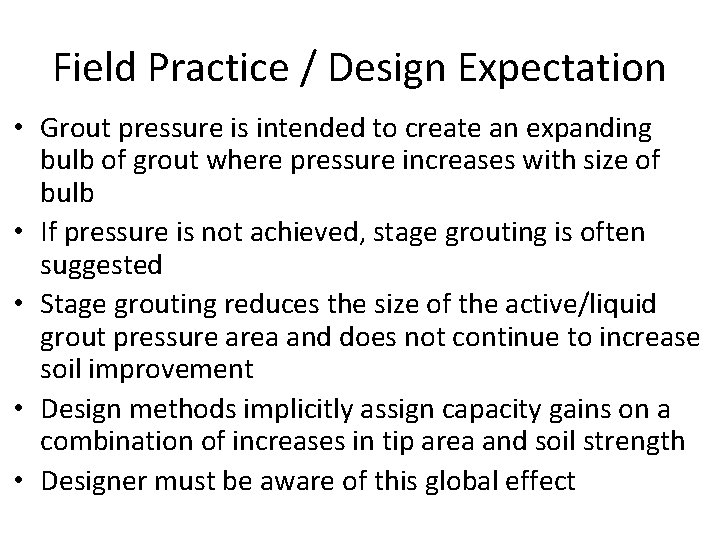 Field Practice / Design Expectation

• Grout pressure is intended to create an expanding bulb of grout where pressure increases with size of bulb
• If pressure is not achieved, stage grouting is often suggested
• Stage grouting reduces the size of the active/liquid grout pressure area and does not continue to increase soil improvement
• Design methods implicitly assign capacity gains on a combination of increases in tip area and soil strength
• Designer must be aware of this global effect